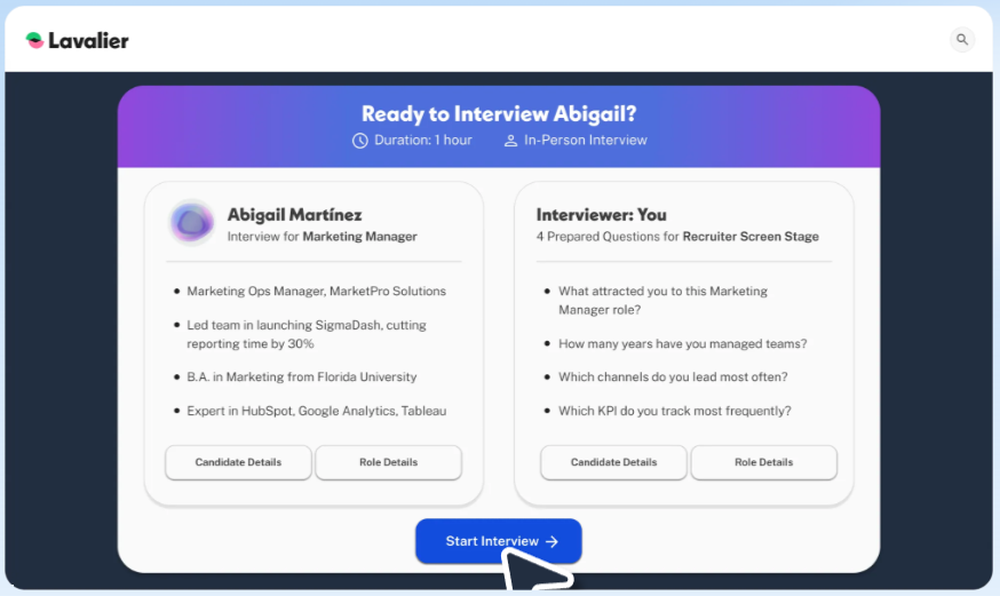 Lavalier

Ready to Interview Abigail?
Duration: 1 hour In-Person Interview

Abigail Martínez
Interview for Marketing Manager

- Marketing Ops Manager, MarketPro Solutions
- Led team in launching SigmaDash, cutting reporting time by 30%
- B.A. in Marketing from Florida University
- Expert in HubSpot, Google Analytics, Tableau

Candidate Details Role Details

Interviewer: You
4 Prepared Questions for Recruiter Screen Stage

- What attracted you to this Marketing Manager role?
- How many years have you managed teams?
- Which channels do you lead most often?
- Which KPI do you track most frequently?

Candidate Details Role Details

Start Interview →